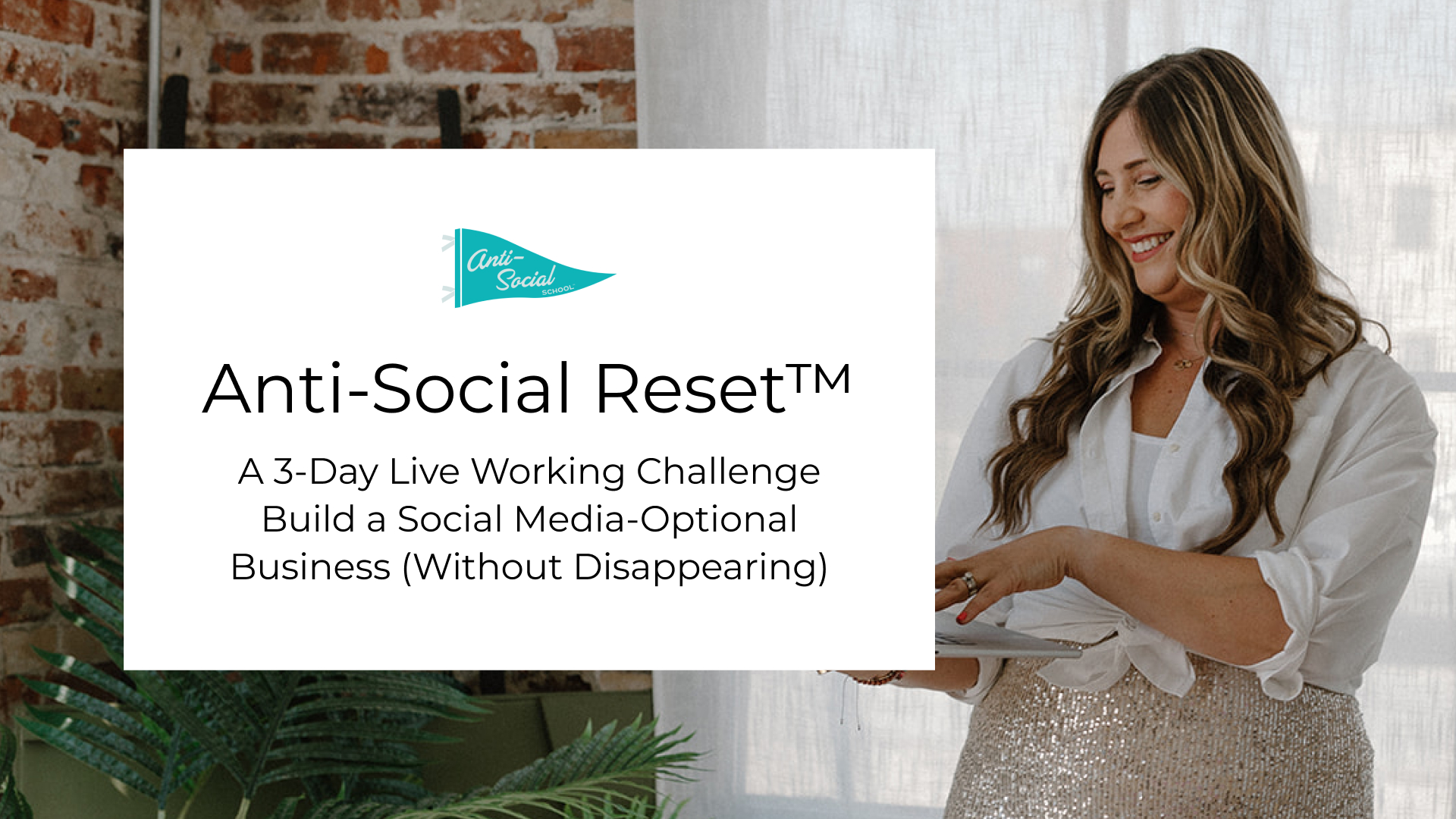 Anti-Social SCHOOL

Anti-Social Reset™

A 3-Day Live Working Challenge
Build a Social Media-Optional Business (Without Disappearing)